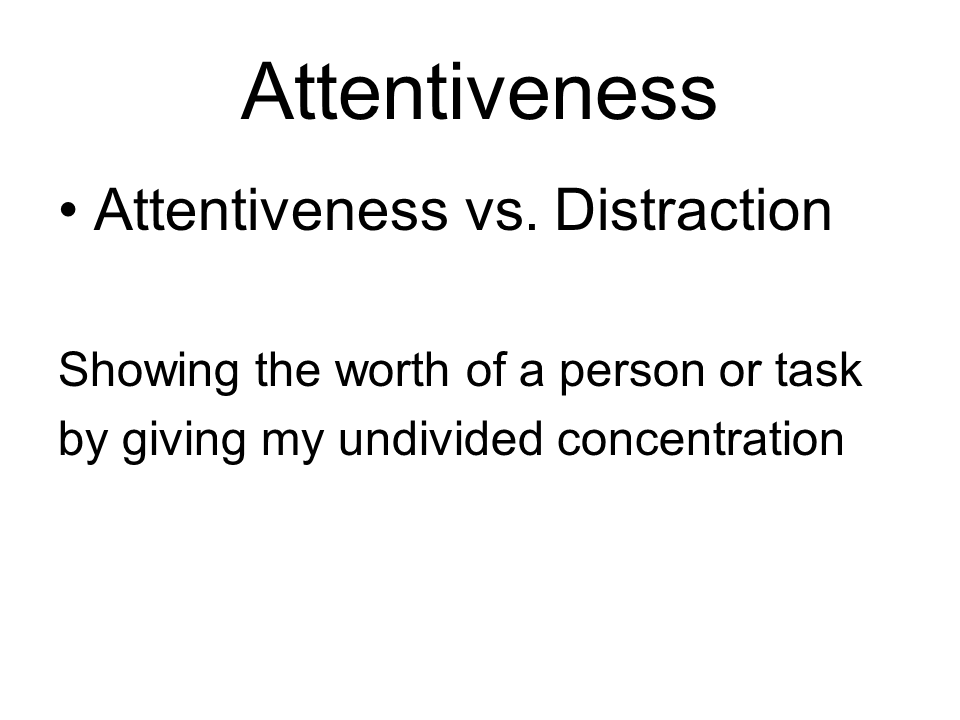 Attentiveness

• Attentiveness vs. Distraction

Showing the worth of a person or task by giving my undivided concentration